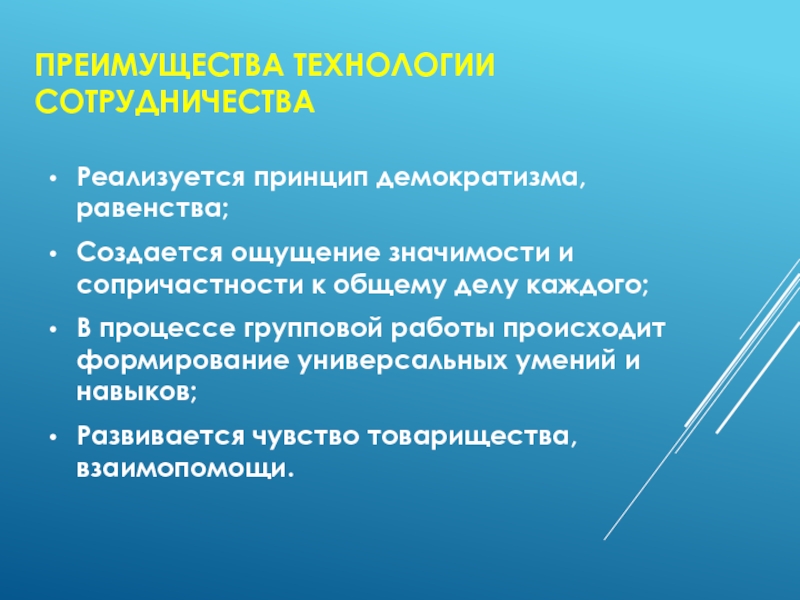 ПРЕИМУЩЕСТВА ТЕХНОЛОГИИ СОТРУДНИЧЕСТВА

• Реализуется принцип демократизма, равенства;
• Создается ощущение значимости и сопричастности к общему делу каждого;
• В процессе групповой работы происходит формирование универсальных умений и навыков;
• Развивается чувство товарищества, взаимопомощи.